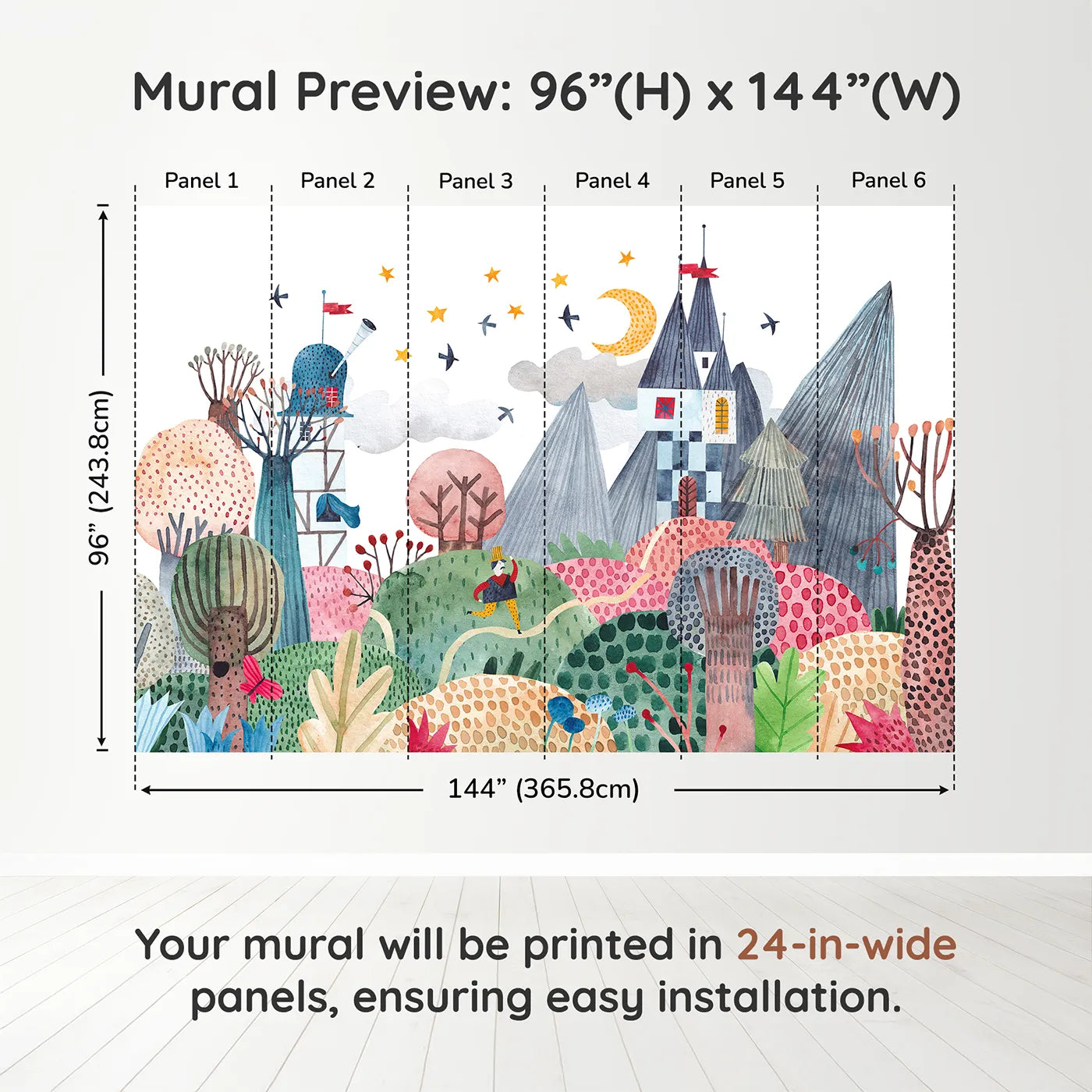 Mural Preview: 96”(H) x 144”(W)

Panel 1 Panel 2 Panel 3 Panel 4 Panel 5 Panel 6

96” (243.8cm)

144” (365.8cm)

Your mural will be printed in 24-in-wide panels, ensuring easy installation.